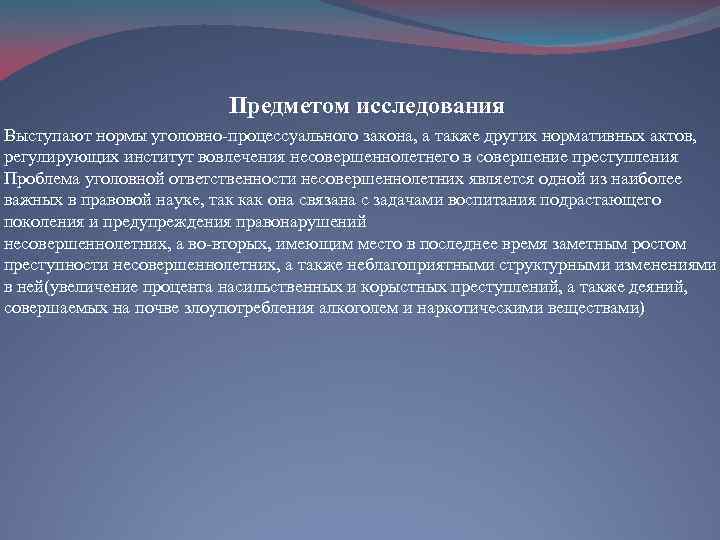 Предметом исследования

Выступают нормы уголовно-процессуального закона, а также других нормативных актов, регулирующих институт вовлечения несовершеннолетнего в совершение преступления
Проблема уголовной ответственности несовершеннолетних является одной из наиболее важных в правовой науке, так как она связана с задачами воспитания подрастающего поколения и предупреждения правонарушений
несовершеннолетних, а во-вторых, имеющим место в последнее время заметным ростом преступности несовершеннолетних, а также неблагоприятными структурными изменениями в ней(увеличение процента насильственных и корыстных преступлений, а также деяний, совершаемых на почве злоупотребления алкоголем и наркотическими веществами)